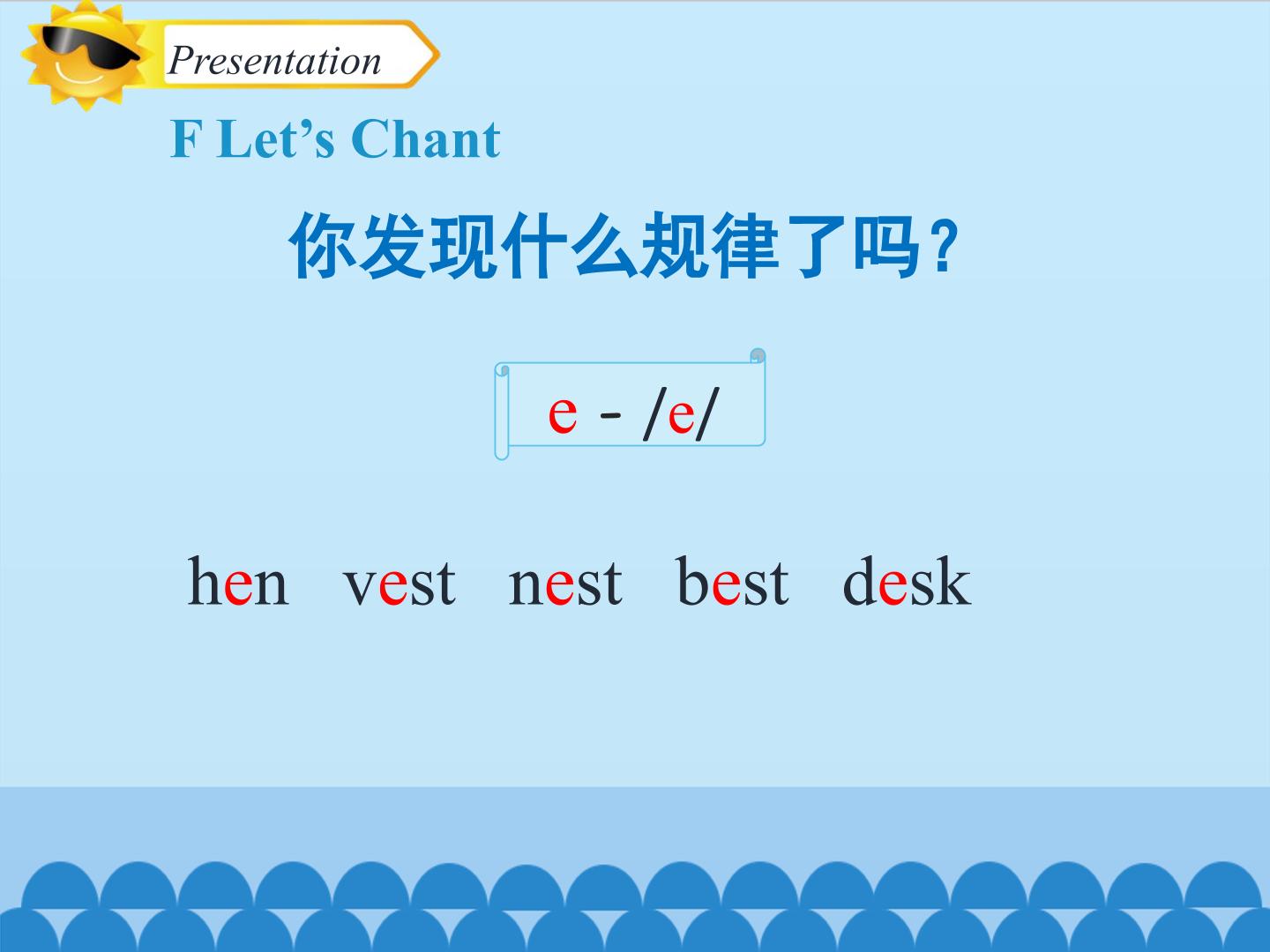 Presentation

F Let’s Chant

你发现什么规律了吗？

e - /e/

hen vest nest best desk